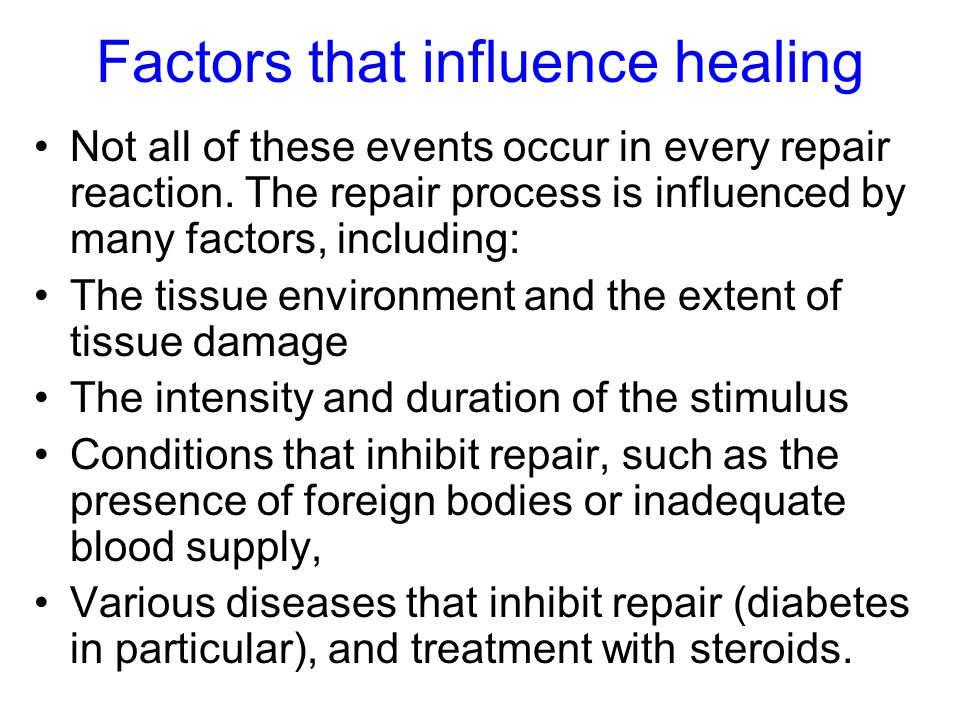 Factors that influence healing

• Not all of these events occur in every repair reaction. The repair process is influenced by many factors, including:
• The tissue environment and the extent of tissue damage
• The intensity and duration of the stimulus
• Conditions that inhibit repair, such as the presence of foreign bodies or inadequate blood supply,
• Various diseases that inhibit repair (diabetes in particular), and treatment with steroids.